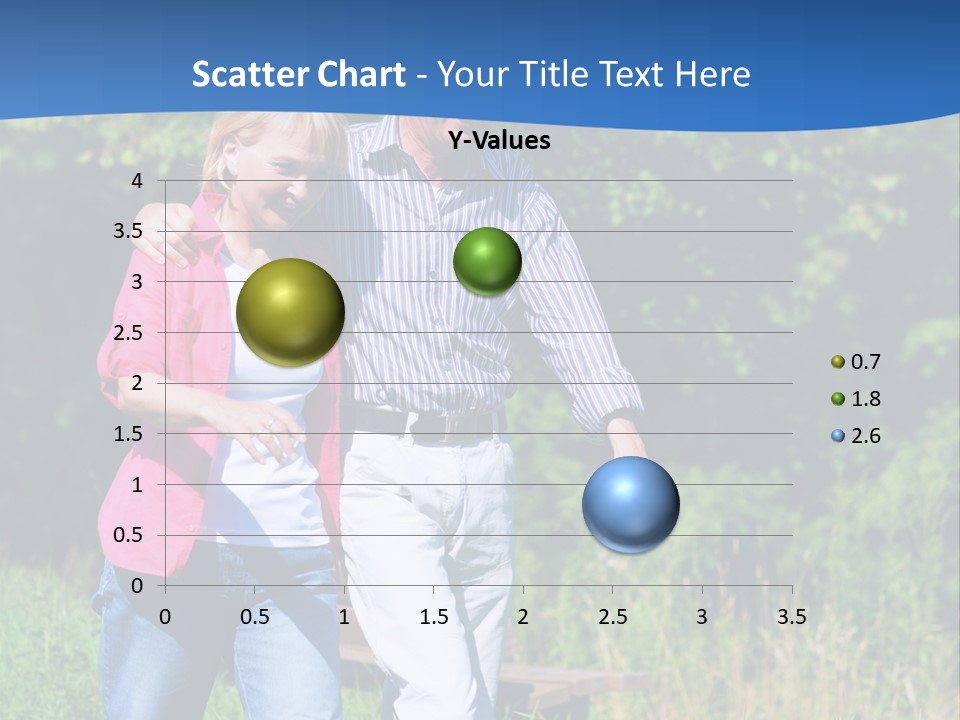 Scatter Chart - Your Title Text Here

Y-Values

4
3.5
3
2.5
2
1.5
1
0.5
0

0 0.5 1 1.5 2 2.5 3 3.5

0.7
1.8
2.6